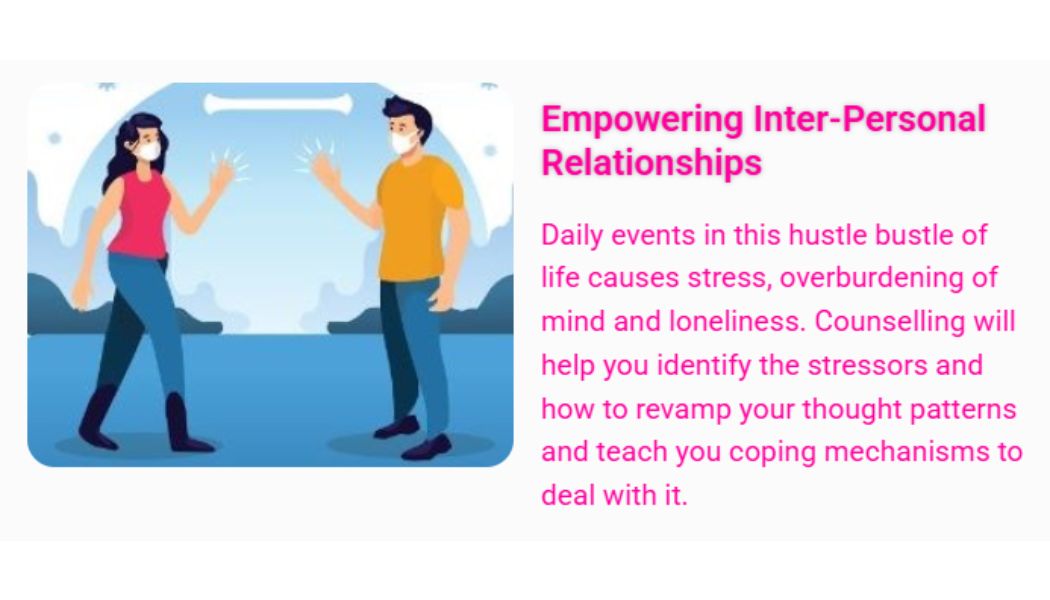 Empowering Inter-Personal Relationships

Daily events in this hustle bustle of life causes stress, overburdening of mind and loneliness. Counselling will help you identify the stressors and how to revamp your thought patterns and teach you coping mechanisms to deal with it.